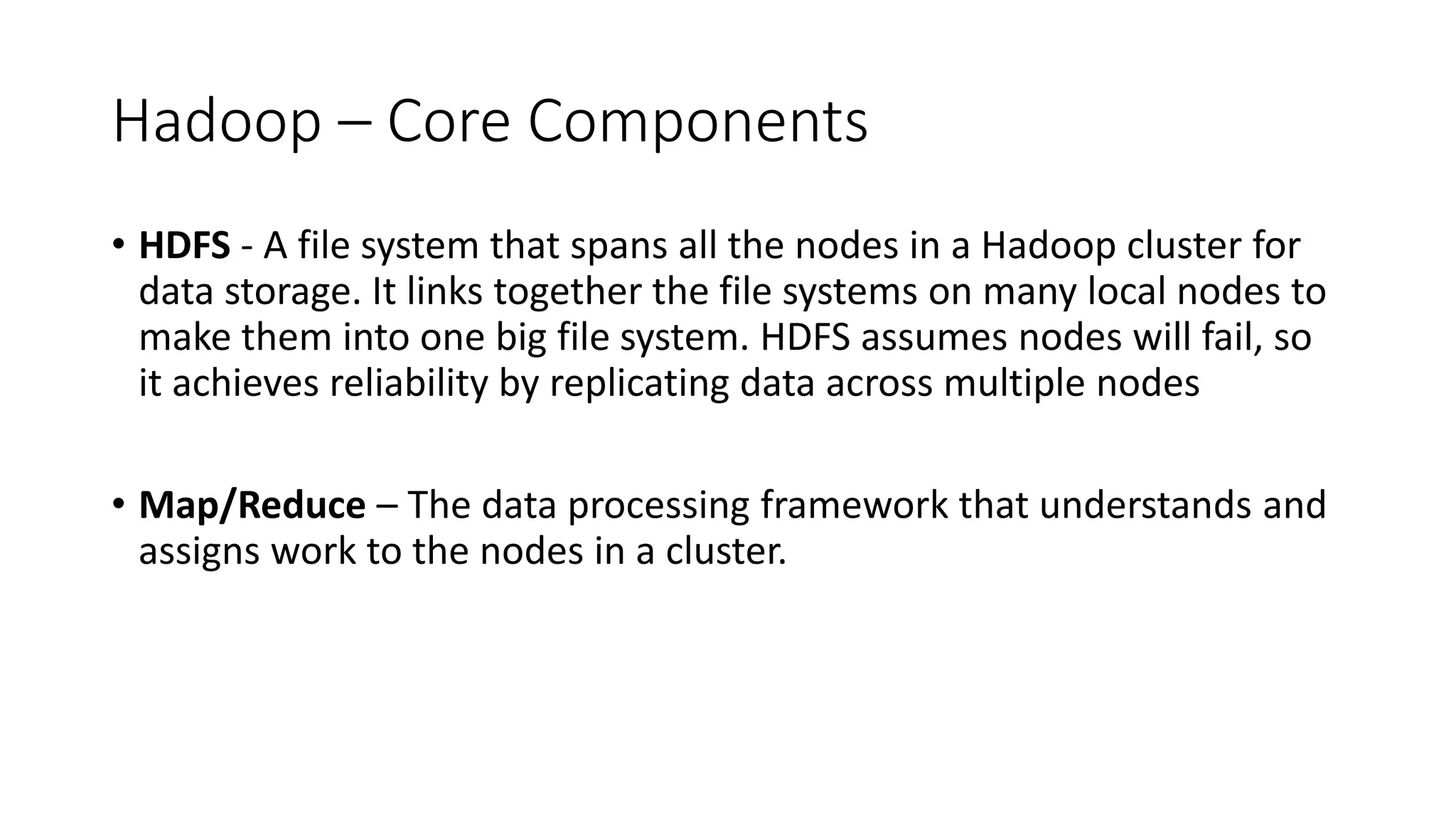 Hadoop – Core Components

• HDFS - A file system that spans all the nodes in a Hadoop cluster for data storage. It links together the file systems on many local nodes to make them into one big file system. HDFS assumes nodes will fail, so it achieves reliability by replicating data across multiple nodes

• Map/Reduce – The data processing framework that understands and assigns work to the nodes in a cluster.